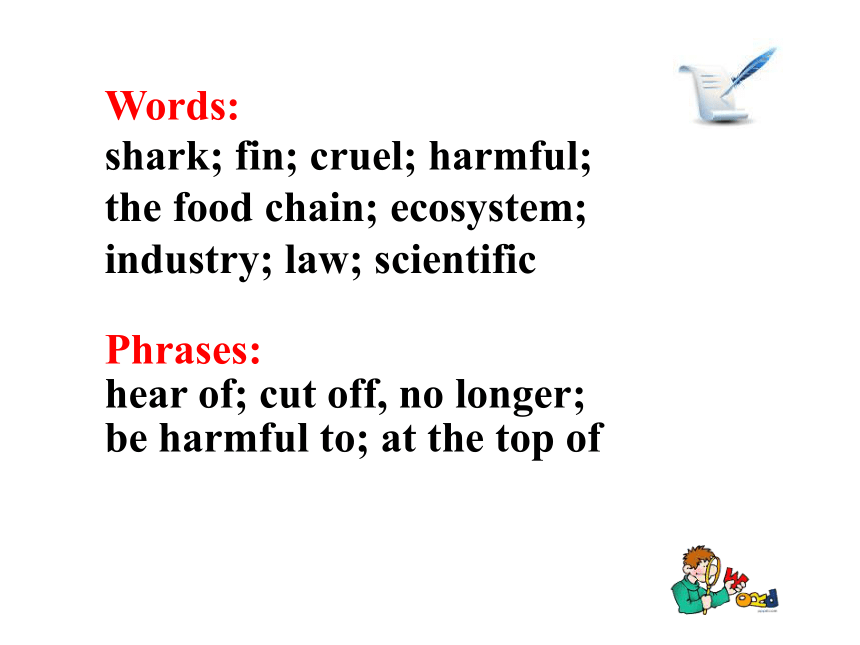 Words:
shark; fin; cruel; harmful; the food chain; ecosystem; industry; law; scientific

Phrases:
hear of; cut off, no longer; be harmful to; at the top of

Word